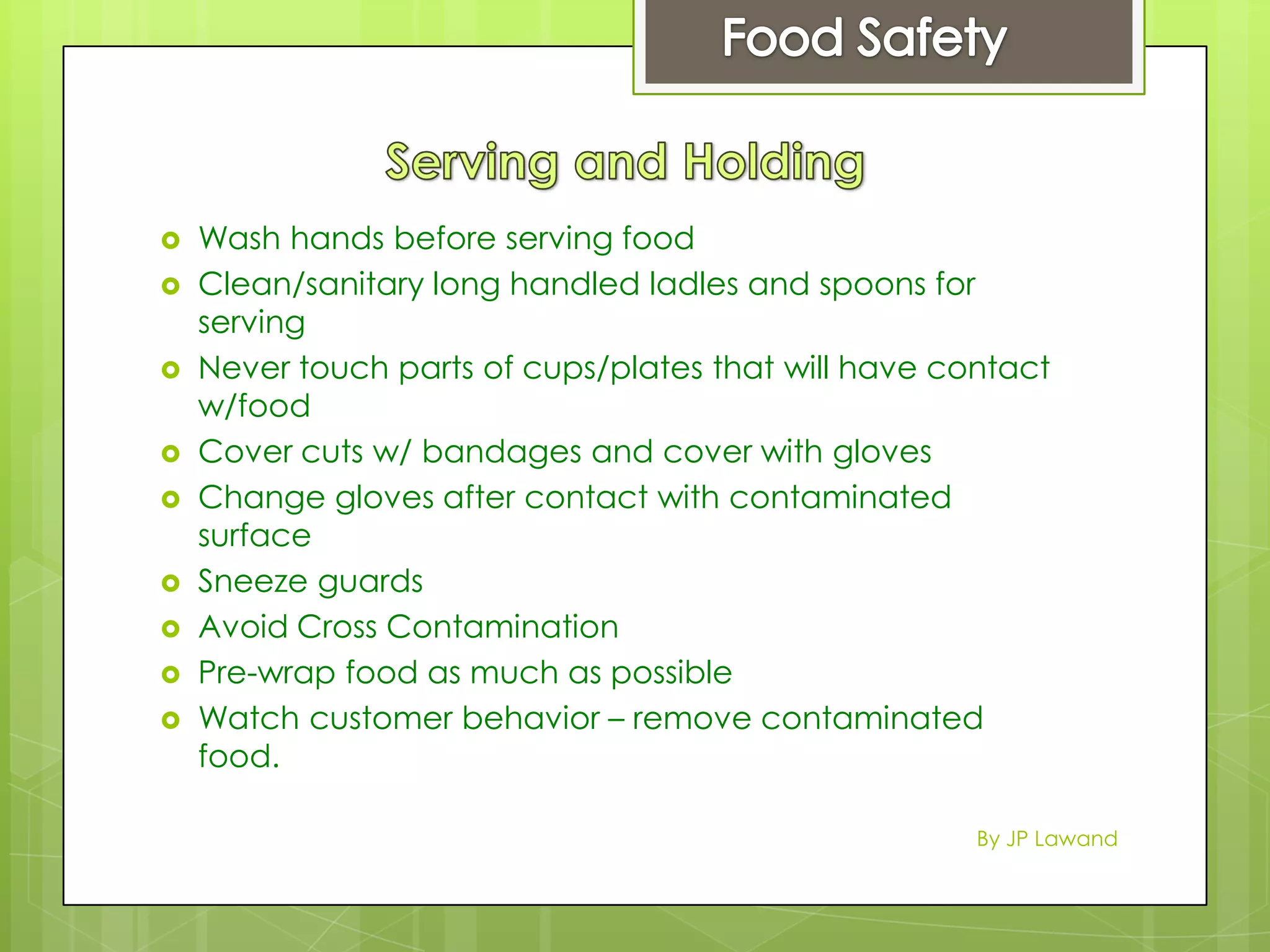 Food Safety

Serving and Holding

- Wash hands before serving food
- Clean/sanitary long handled ladles and spoons for serving
- Never touch parts of cups/plates that will have contact w/food
- Cover cuts w/ bandages and cover with gloves
- Change gloves after contact with contaminated surface
- Sneeze guards
- Avoid Cross Contamination
- Pre-wrap food as much as possible
- Watch customer behavior – remove contaminated food.

By JP Lawand